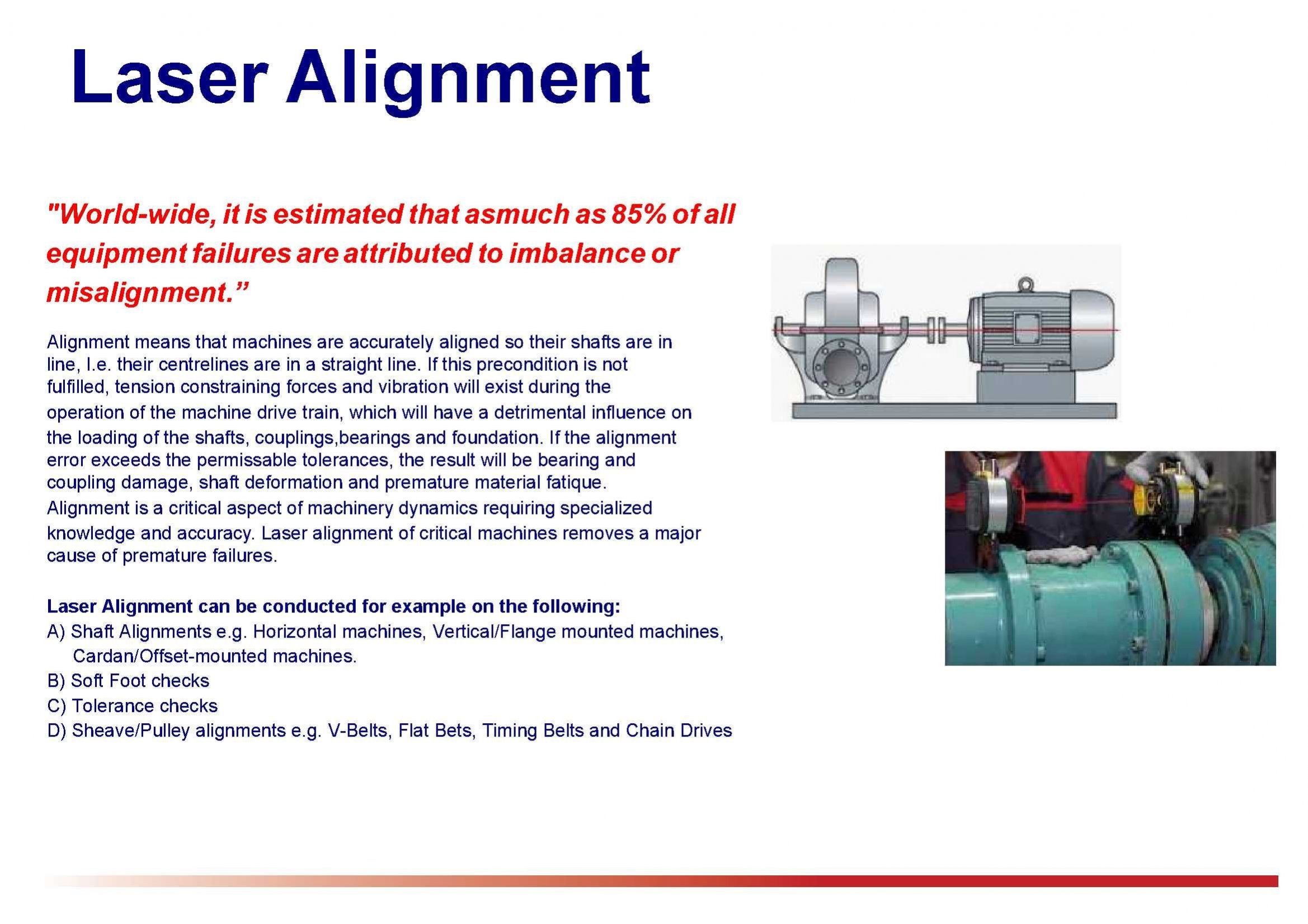 Laser Alignment

"World-wide, it is estimated that asmuch as 85% of all equipment failures are attributed to imbalance or misalignment.”

Alignment means that machines are accurately aligned so their shafts are in line, I.e. their centrelines are in a straight line. If this precondition is not fulfilled, tension constraining forces and vibration will exist during the operation of the machine drive train, which will have a detrimental influence on the loading of the shafts, couplings,bearings and foundation. If the alignment error exceeds the permissable tolerances, the result will be bearing and coupling damage, shaft deformation and premature material fatique.
Alignment is a critical aspect of machinery dynamics requiring specialized knowledge and accuracy. Laser alignment of critical machines removes a major cause of premature failures.

Laser Alignment can be conducted for example on the following:
A) Shaft Alignments e.g. Horizontal machines, Vertical/Flange mounted machines, Cardan/Offset-mounted machines.
B) Soft Foot checks
C) Tolerance checks
D) Sheave/Pulley alignments e.g. V-Belts, Flat Bets, Timing Belts and Chain Drives